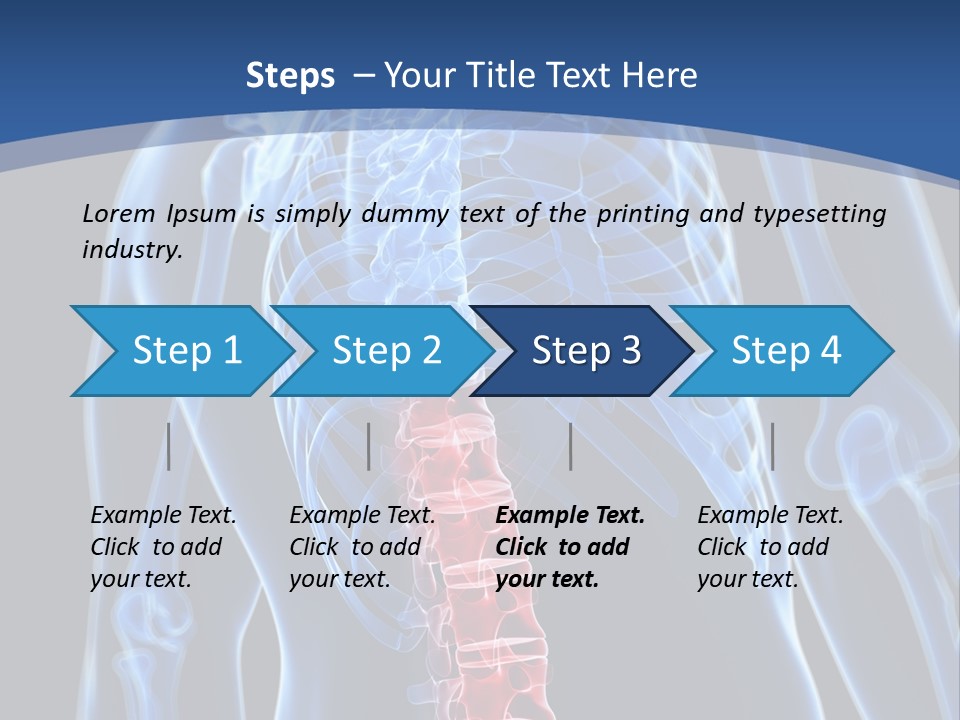 Steps – Your Title Text Here

Lorem Ipsum is simply dummy text of the printing and typesetting industry.

Step 1

Step 2

Step 3

Step 4

Example Text. Click to add your text.

Example Text. Click to add your text.

Example Text. Click to add your text.

Example Text. Click to add your text.